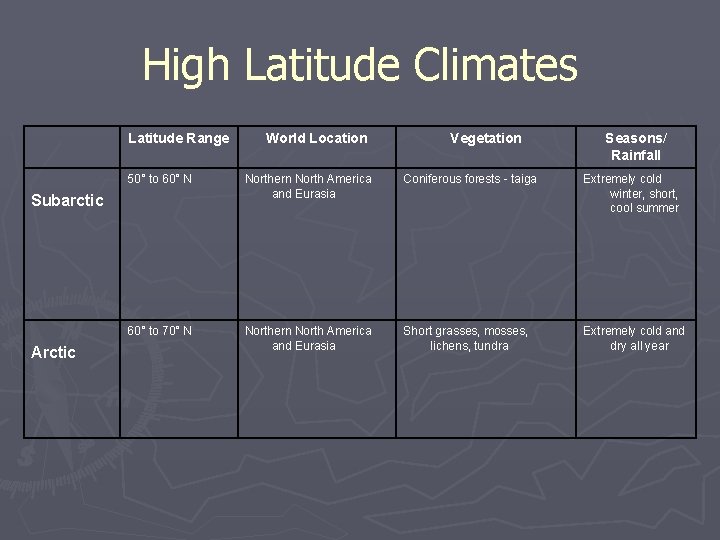 High Latitude Climates

| | Latitude Range | World Location | Vegetation | Seasons/ Rainfall |
|---|---|---|---|---|
| Subarctic | 50° to 60° N | Northern North America and Eurasia | Coniferous forests - taiga | Extremely cold winter, short, cool summer |
| Arctic | 60° to 70° N | Northern North America and Eurasia | Short grasses, mosses, lichens, tundra | Extremely cold and dry all year |